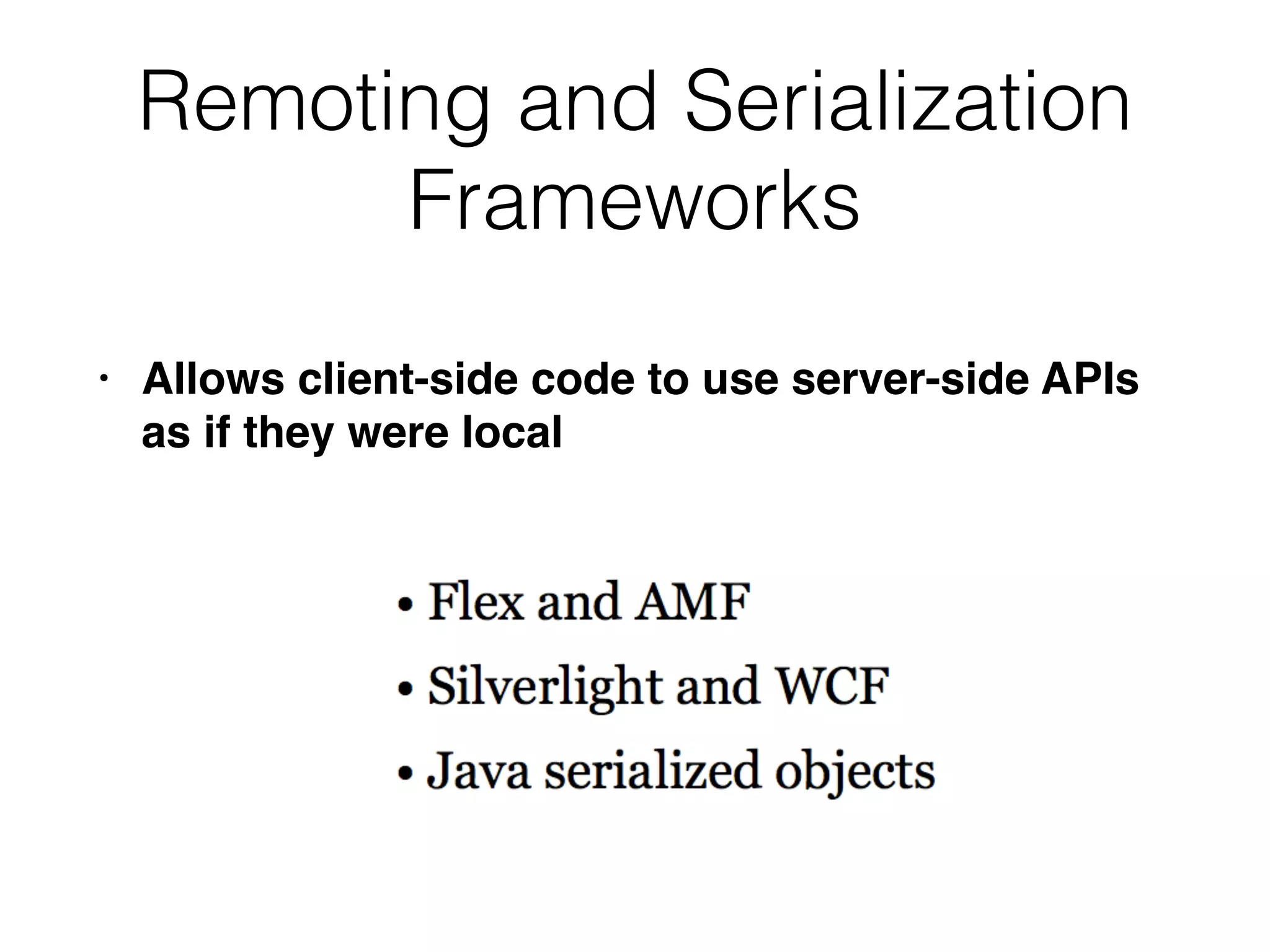 Remoting and Serialization Frameworks

• Allows client-side code to use server-side APIs as if they were local

• Flex and AMF
• Silverlight and WCF
• Java serialized objects